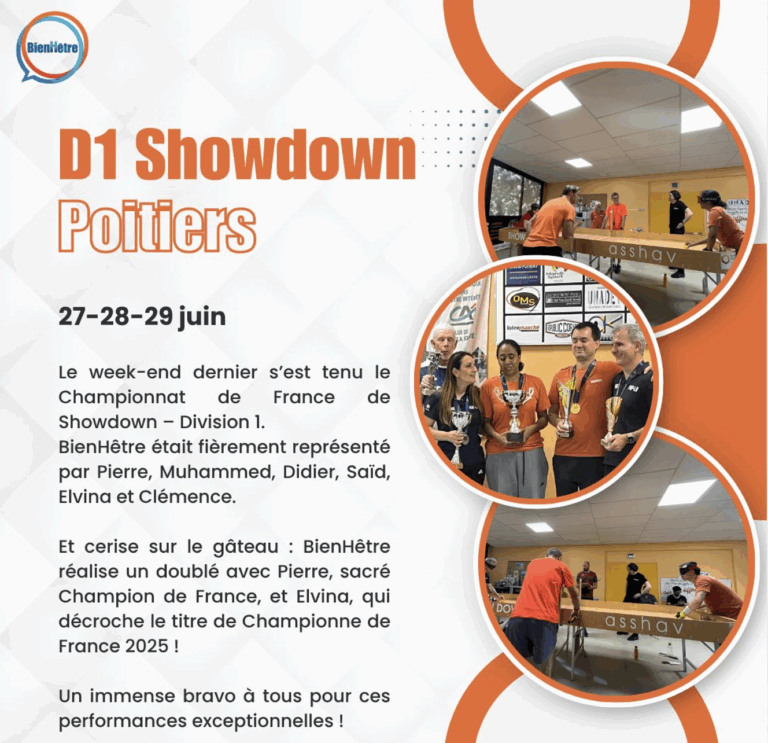 BienHêtre

D1 Showdown
Poitiers

27-28-29 juin

Le week-end dernier s'est tenu le Championnat de France de Showdown – Division 1.
BienHêtre était fièrement représenté par Pierre, Muhammed, Didier, Saïd, Elvina et Clémence.

Et cerise sur le gâteau : BienHêtre réalise un doublé avec Pierre, sacré Champion de France, et Elvina, qui décroche le titre de Championne de France 2025 !

Un immense bravo à tous pour ces performances exceptionnelles !

asshav
OMS
asshav